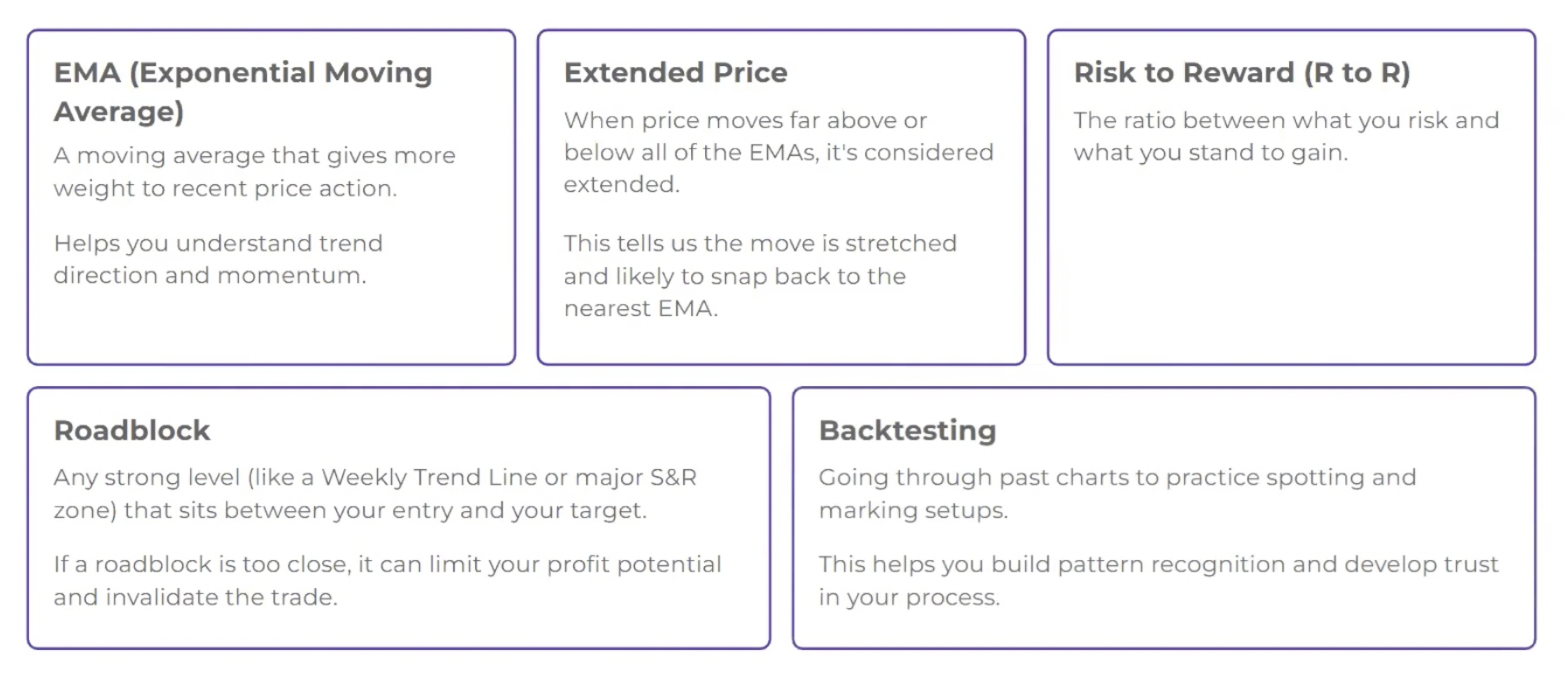 EMA (Exponential Moving Average)

A moving average that gives more weight to recent price action.

Helps you understand trend direction and momentum.

Extended Price

When price moves far above or below all of the EMAs, it's considered extended.

This tells us the move is stretched and likely to snap back to the nearest EMA.

Risk to Reward (R to R)

The ratio between what you risk and what you stand to gain.

Roadblock

Any strong level (like a Weekly Trend Line or major S&R zone) that sits between your entry and your target.

If a roadblock is too close, it can limit your profit potential and invalidate the trade.

Backtesting

Going through past charts to practice spotting and marking setups.

This helps you build pattern recognition and develop trust in your process.